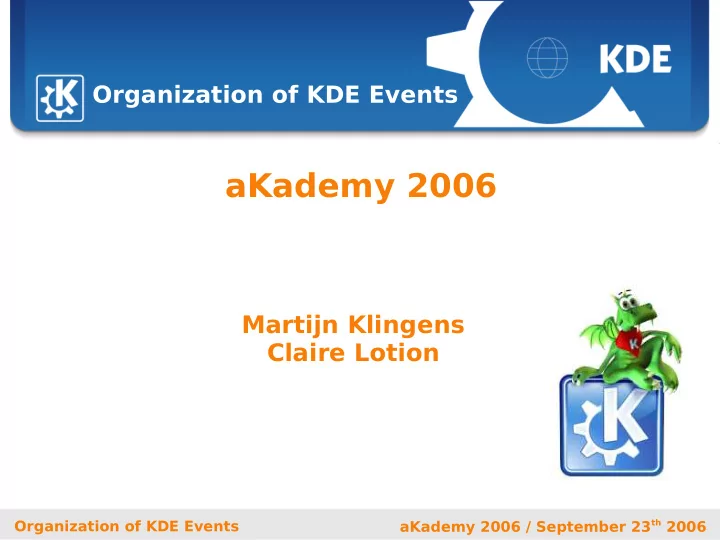 Organization of KDE Events

KDE

aKademy 2006

Martijn Klingens
Claire Lotion

Organization of KDE Events

aKademy 2006 / September 23$^{th}$ 2006